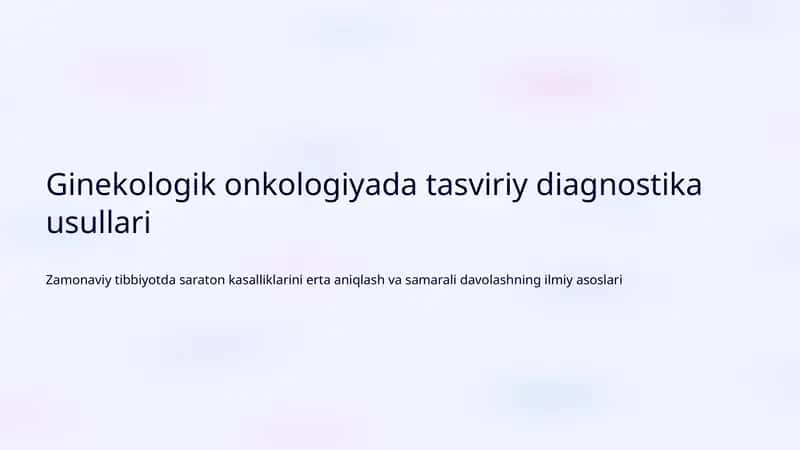 Ginekologik onkologiyada tasviriy diagnostika usullari

Zamonaviy tibbiyotda saraton kasalliklarini erta aniqlash va samarali davolashning ilmiy asoslari